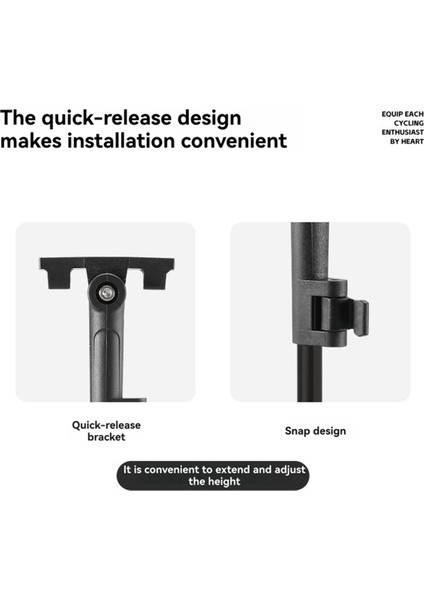 The quick-release design makes installation convenient

EQUIP EACH CYCLING ENTHUSIAST BY HEART

Quick-release bracket

Snap design

It is convenient to extend and adjust the height